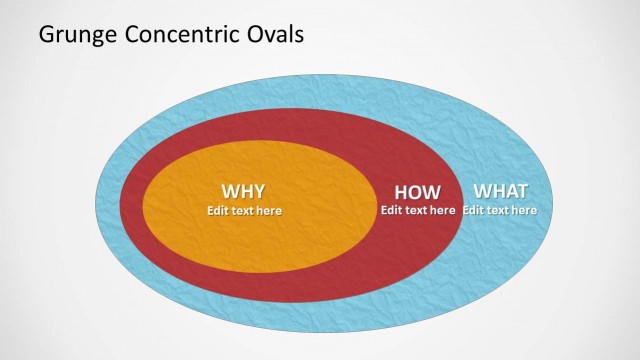 Grunge Concentric Ovals

WHY
Edit text here

HOW
Edit text here

WHAT
Edit text here